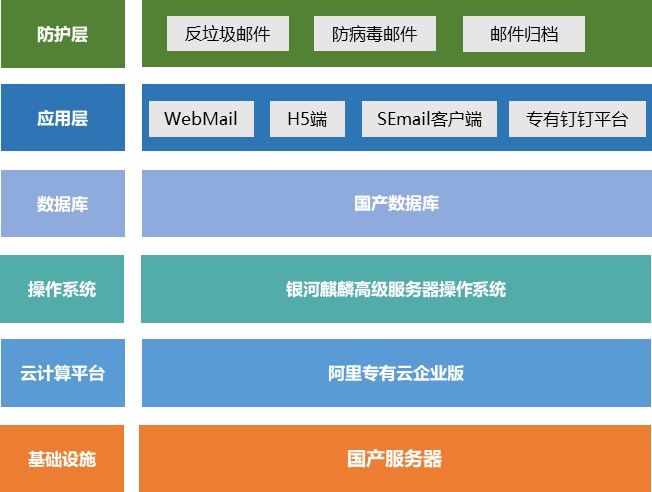 防护层

反垃圾邮件

防病毒邮件

邮件归档

应用层

WebMail

H5端

SEmail客户端

专有钉钉平台

数据库

国产数据库

操作系统

银河麒麟高级服务器操作系统

云计算平台

阿里专有云企业版

基础设施

国产服务器